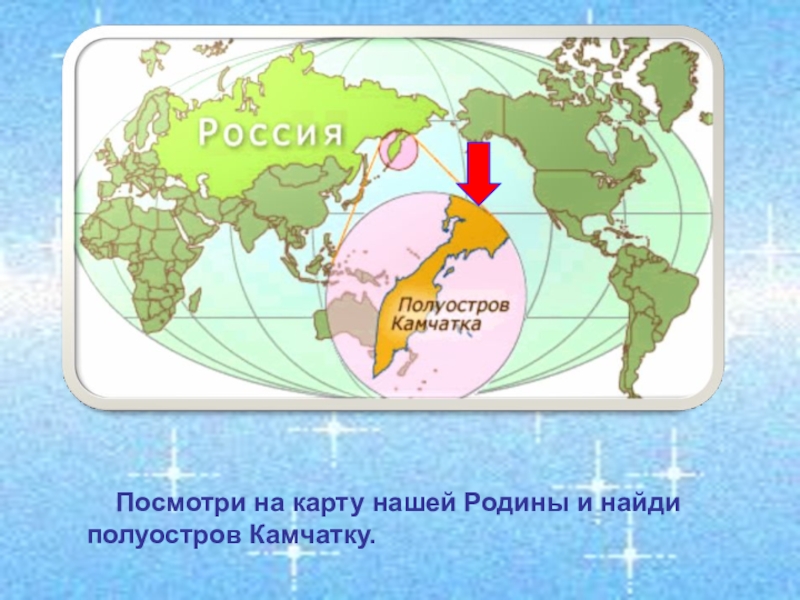 Россия

Полуостров Камчатка

Посмотри на карту нашей Родины и найди полуостров Камчатку.